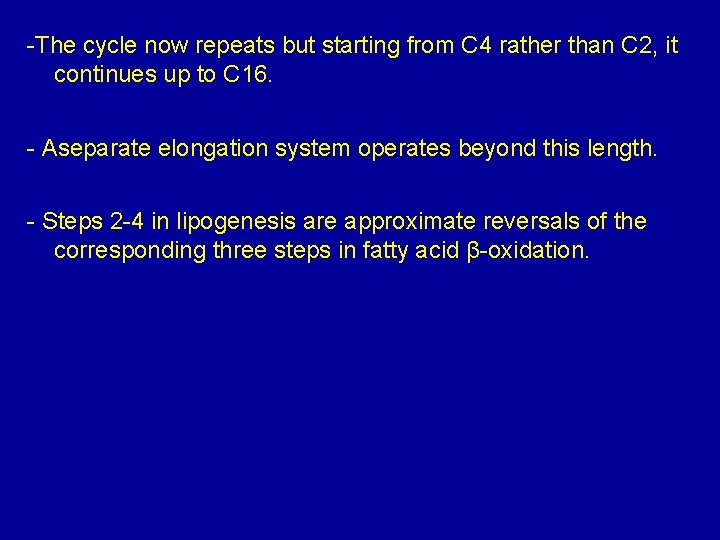 -The cycle now repeats but starting from C4 rather than C2, it continues up to C16.

- Aseparate elongation system operates beyond this length.

- Steps 2-4 in lipogenesis are approximate reversals of the corresponding three steps in fatty acid β-oxidation.